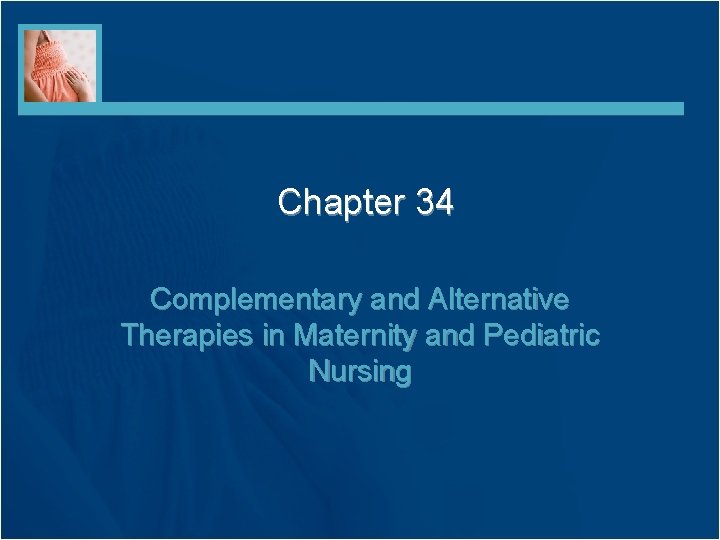 Chapter 34

Complementary and Alternative Therapies in Maternity and Pediatric Nursing